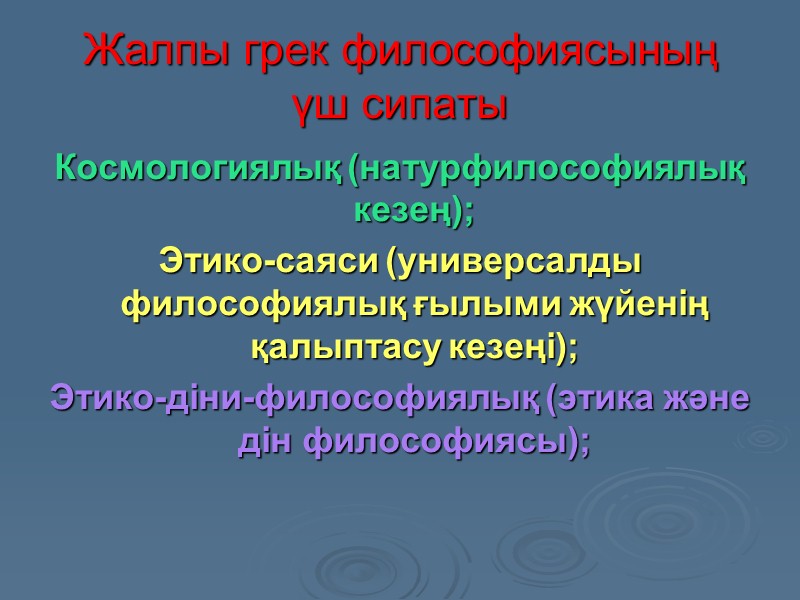 Жалпы грек философиясының үш сипаты

Космологиялық (натурфилософиялық кезең);

Этико-саяси (универсалды философиялық ғылыми жүйенің қалыптасу кезеңі);

Этико-діни-философиялық (этика және дін философиясы);